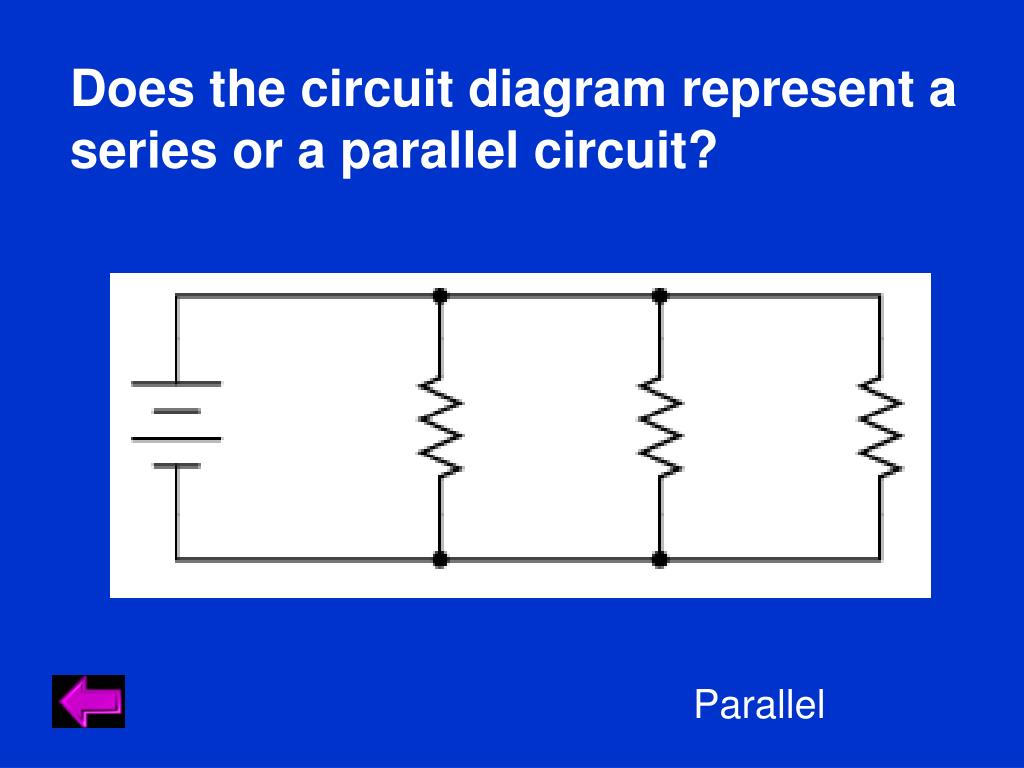 Does the circuit diagram represent a series or a parallel circuit?

Parallel